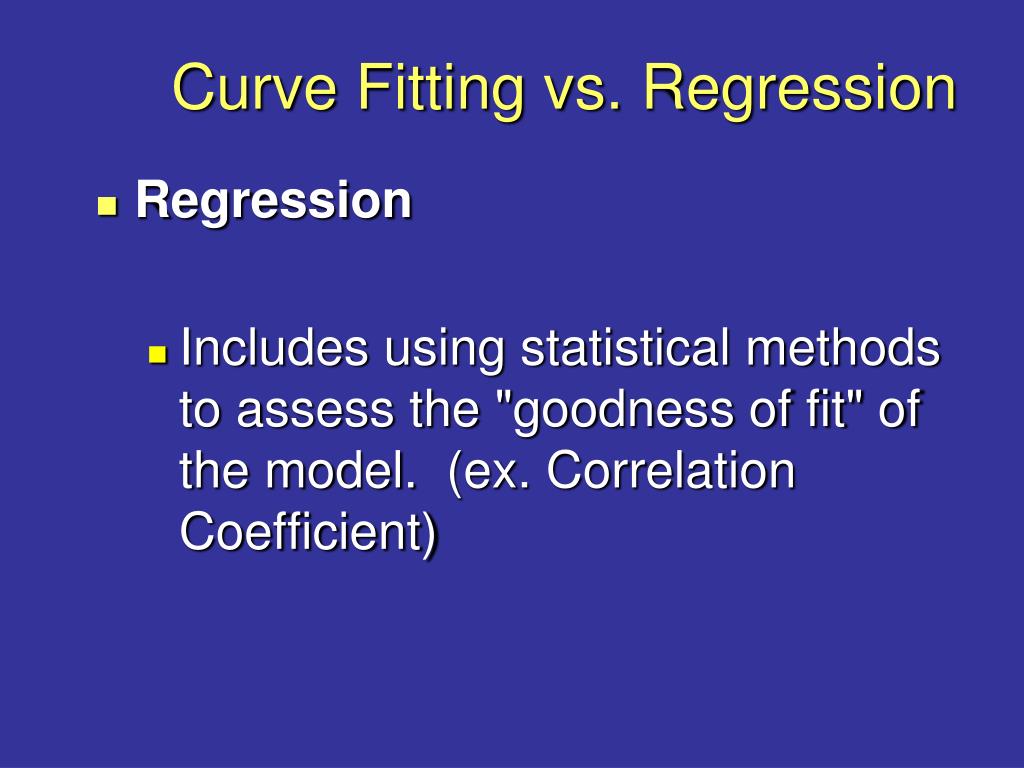 Curve Fitting vs. Regression

Regression

Includes using statistical methods to assess the "goodness of fit" of the model.  (ex. Correlation Coefficient)